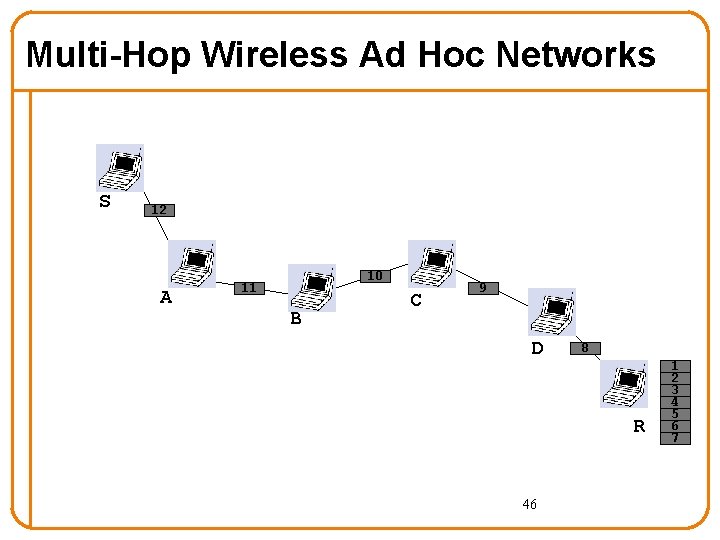 Multi-Hop Wireless Ad Hoc Networks

S

12

A

11

B

10

C

9

D

8

R

1
2
3
4
5
6
7

46